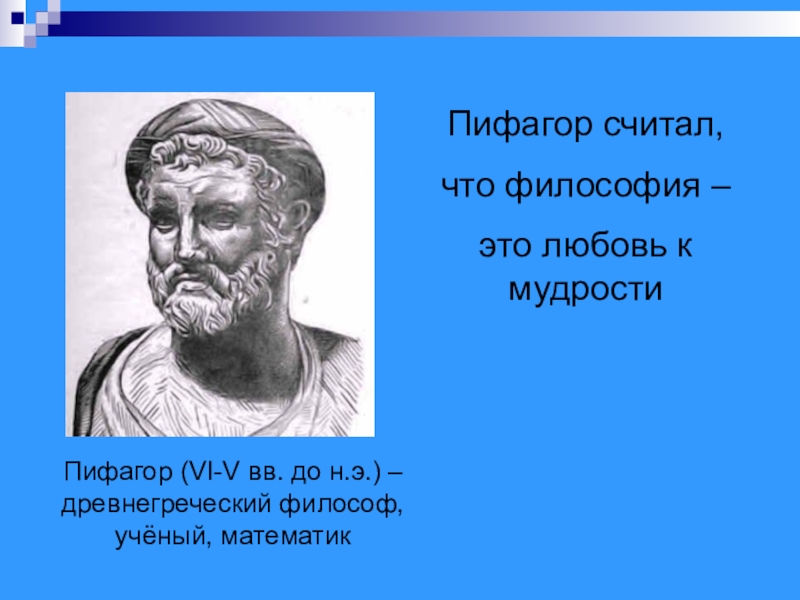 Пифагор считал,

что философия –

это любовь к мудрости

Пифагор (VI-V вв. до н.э.) – древнегреческий философ, учёный, математик